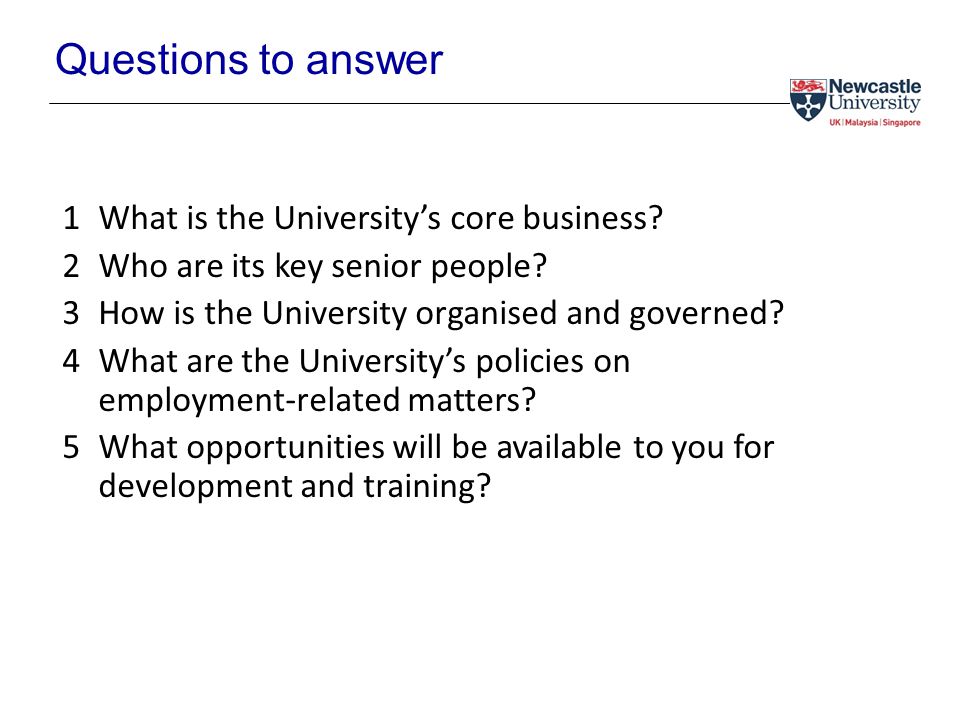 Questions to answer

Newcastle University
UK | Malaysia | Singapore

1 What is the University's core business?
2 Who are its key senior people?
3 How is the University organised and governed?
4 What are the University's policies on employment-related matters?
5 What opportunities will be available to you for development and training?